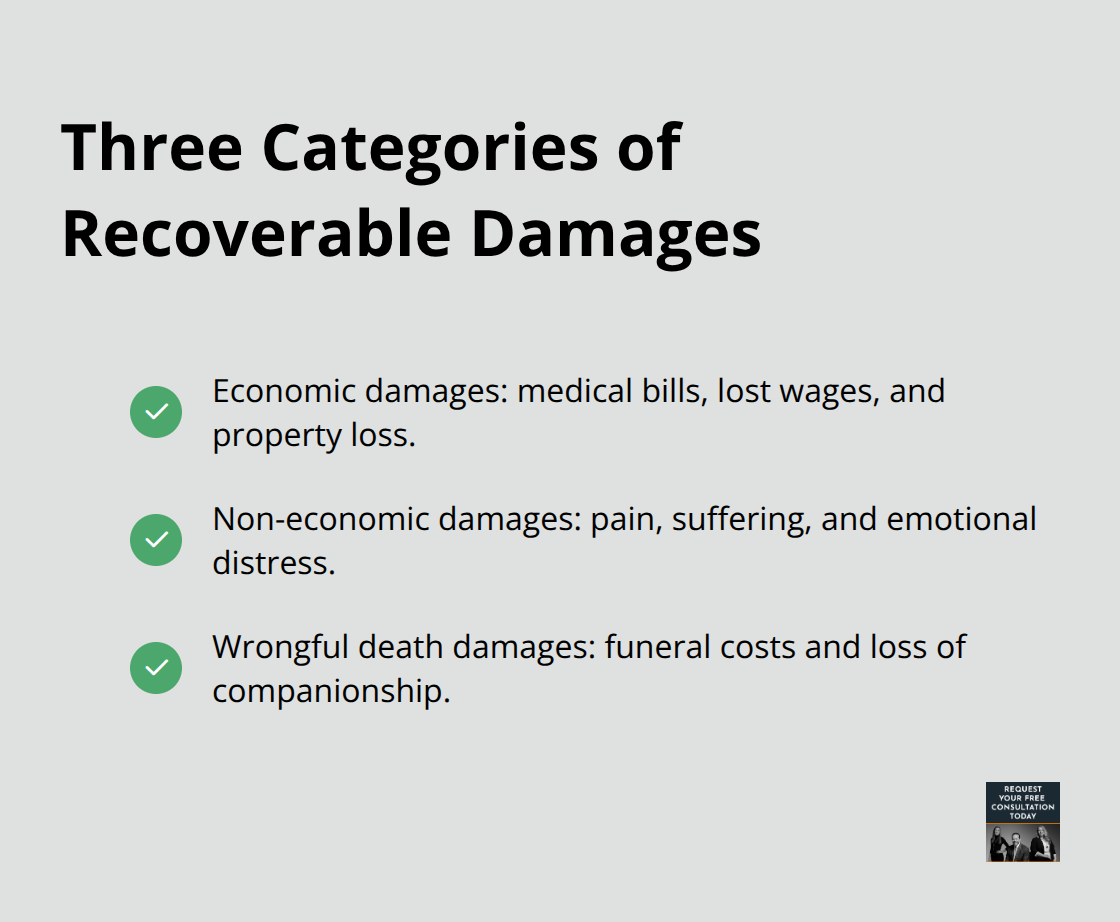 Three Categories of Recoverable Damages

Economic damages: medical bills, lost wages, and property loss.

Non-economic damages: pain, suffering, and emotional distress.

Wrongful death damages: funeral costs and loss of companionship.

REQUEST YOUR FREE CONSULTATION TODAY